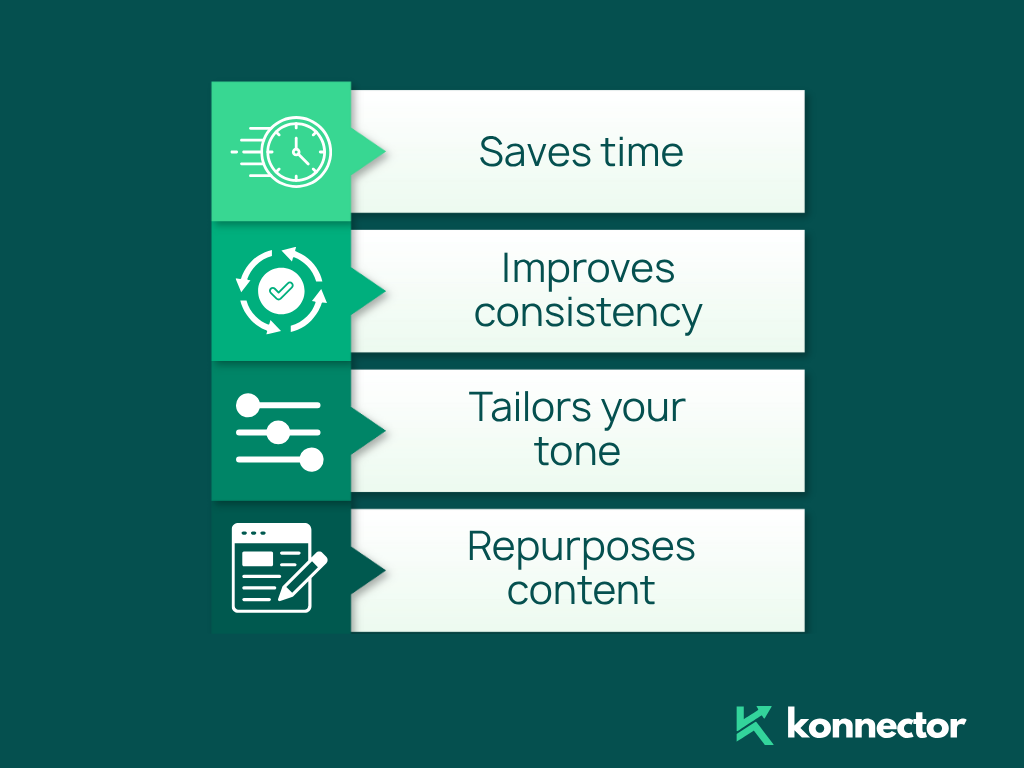 Saves time

Improves consistency

Tailors your tone

Repurposes content

konnector